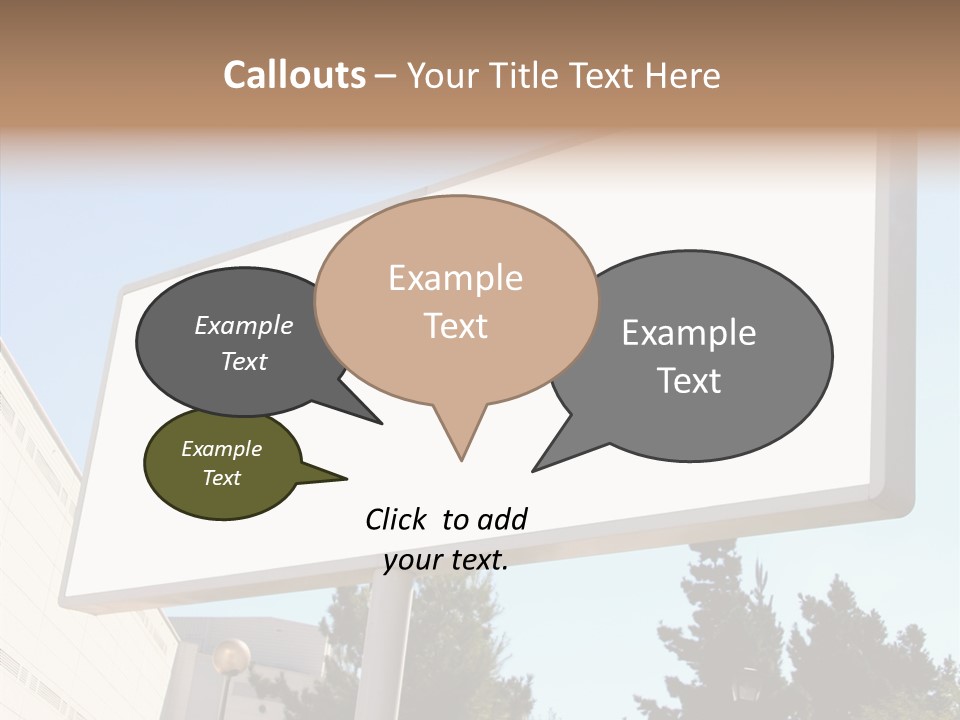 Callouts – Your Title Text Here

Example Text

Example Text

Example Text

Example Text

Click to add your text.